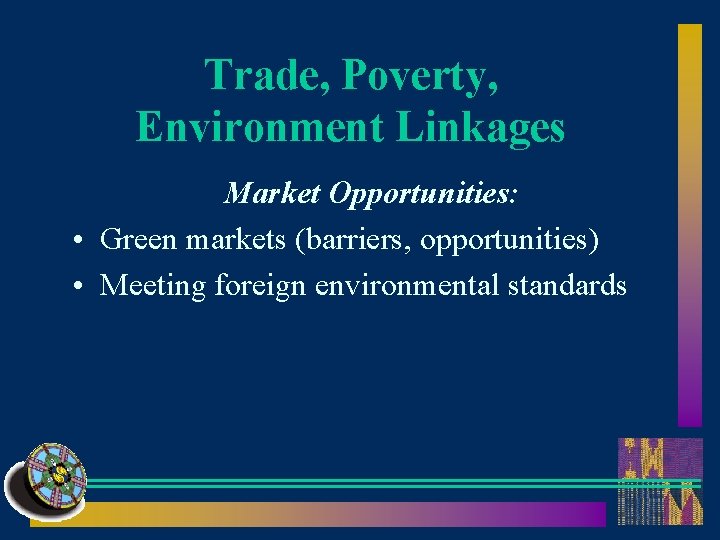 Trade, Poverty, Environment Linkages

Market Opportunities:

• Green markets (barriers, opportunities)
• Meeting foreign environmental standards